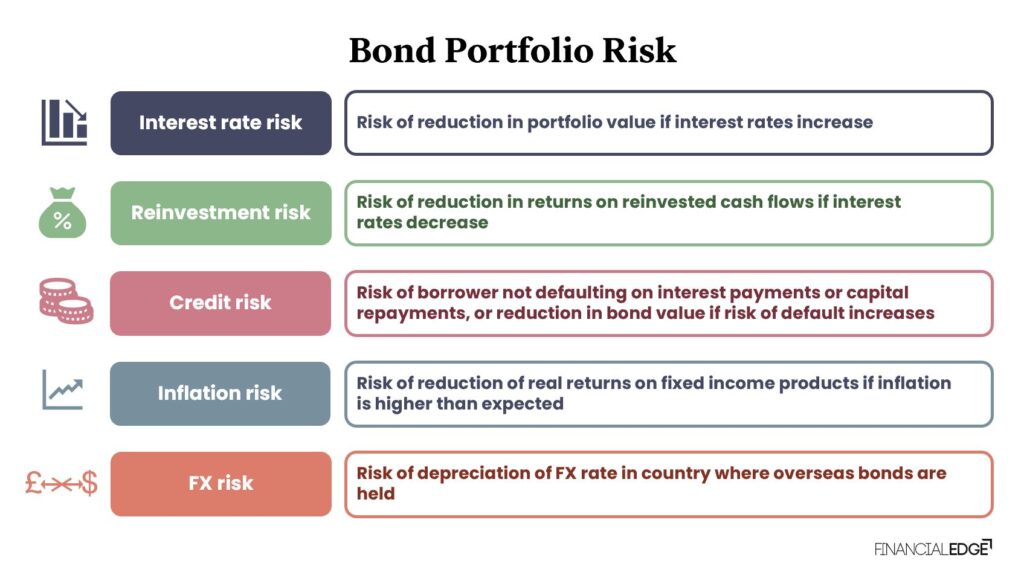 Bond Portfolio Risk

Interest rate risk

Risk of reduction in portfolio value if interest rates increase

%

Reinvestment risk

Risk of reduction in returns on reinvested cash flows if interest rates decrease

Credit risk

Risk of borrower not defaulting on interest payments or capital repayments, or reduction in bond value if risk of default increases

Inflation risk

Risk of reduction of real returns on fixed income products if inflation is higher than expected

£↔$

FX risk

Risk of depreciation of FX rate in country where overseas bonds are held

FINANCIALEDGE